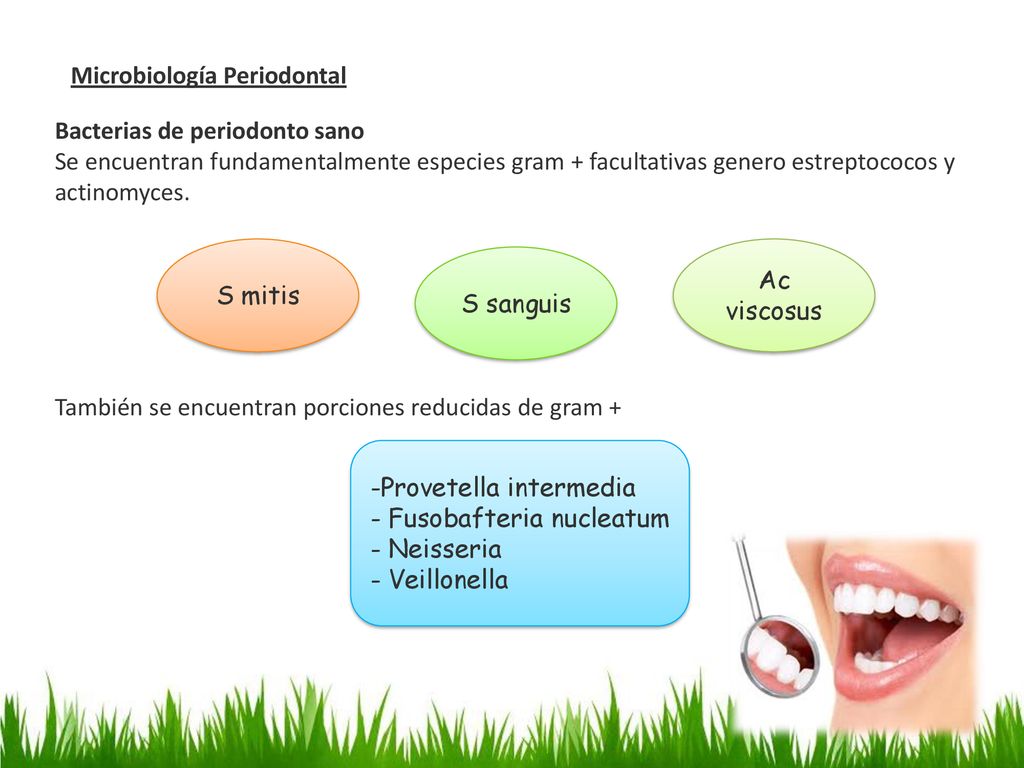 Microbiología Periodontal

Bacterias de periodonto sano
Se encuentran fundamentalmente especies gram + facultativas genero estreptococos y actinomyces.

S mitis

S sanguis

Ac viscosus

También se encuentran porciones reducidas de gram +

-Provetella intermedia
- Fusobafteria nucleatum
- Neisseria
- Veillonella